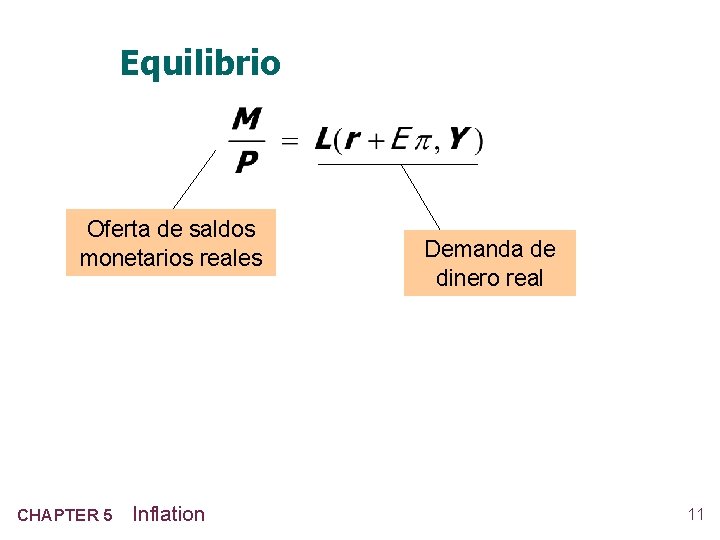 Equilibrio

$\frac{M}{P} = L(r + E\pi, Y)$

Oferta de saldos monetarios reales

Demanda de dinero real

CHAPTER 5 Inflation

11